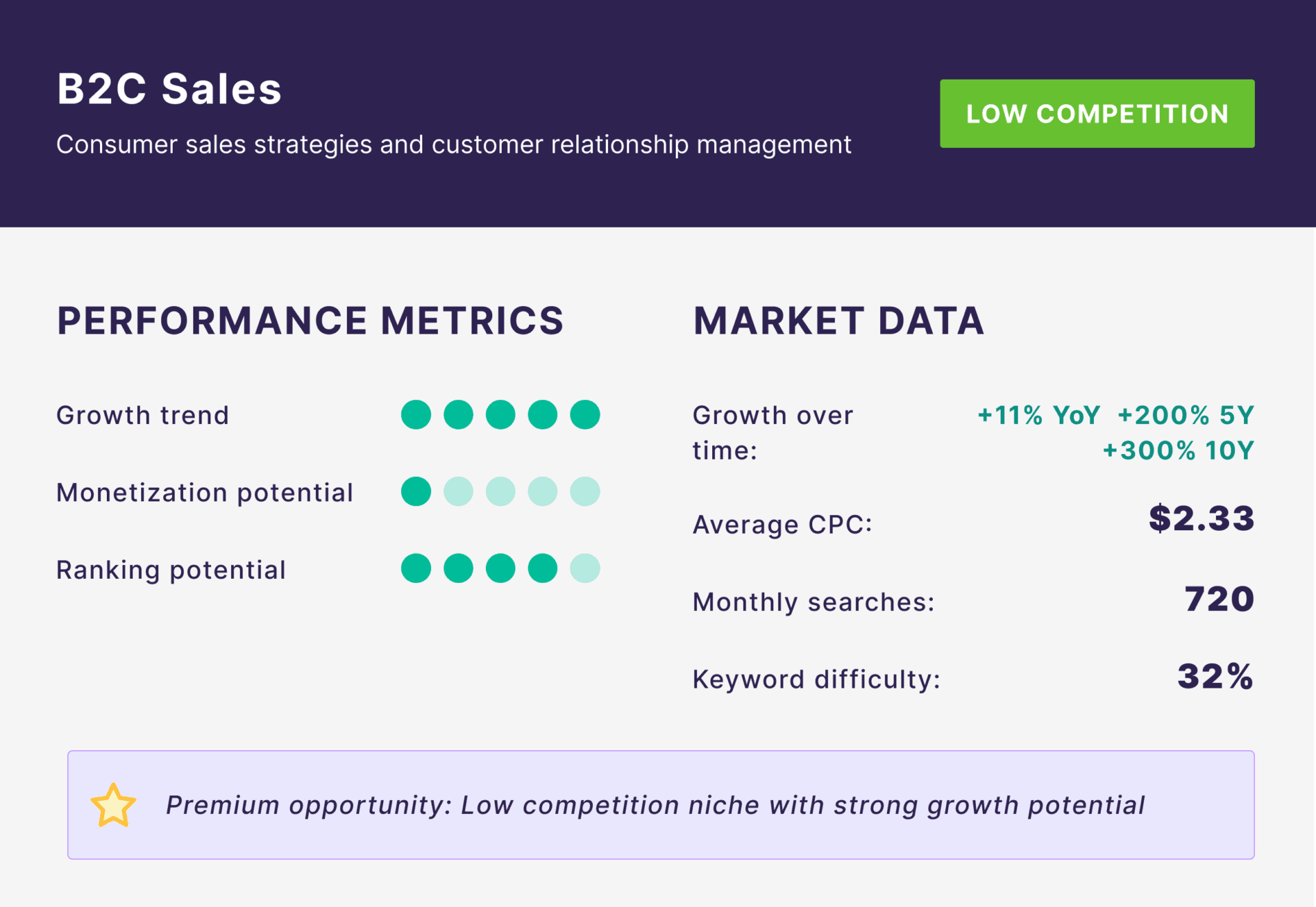 B2C Sales

Consumer sales strategies and customer relationship management

LOW COMPETITION

PERFORMANCE METRICS

Growth trend

Monetization potential

Ranking potential

MARKET DATA

Growth over time: +11% YoY +200% 5Y +300% 10Y

Average CPC: $2.33

Monthly searches: 720

Keyword difficulty: 32%

Premium opportunity: Low competition niche with strong growth potential